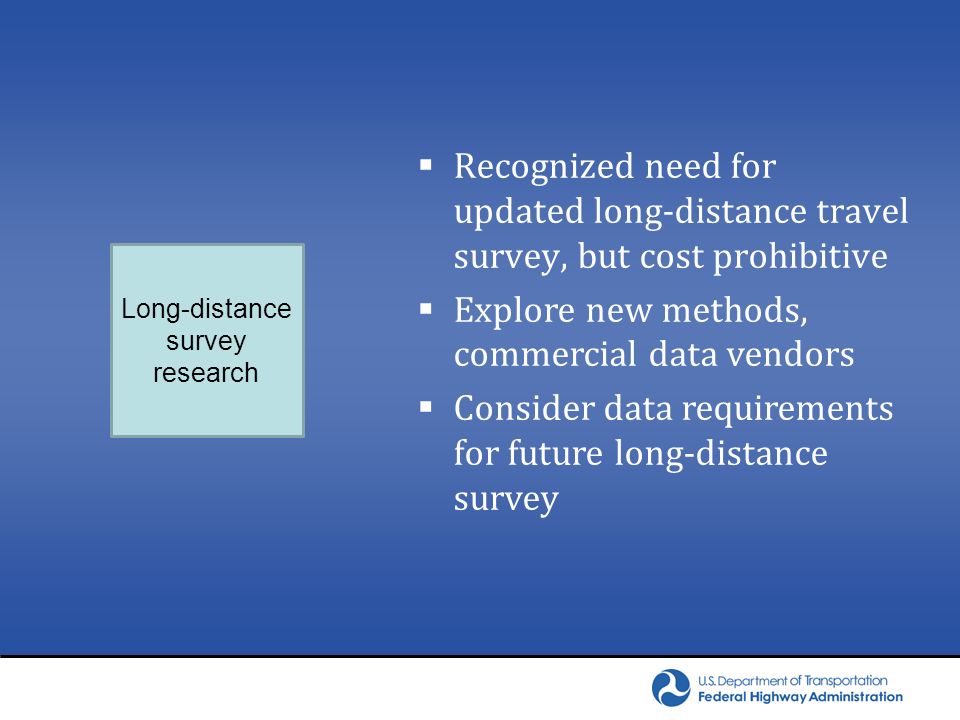 Long-distance survey research

▪ Recognized need for updated long-distance travel survey, but cost prohibitive

▪ Explore new methods, commercial data vendors

▪ Consider data requirements for future long-distance survey

U.S. Department of Transportation
Federal Highway Administration